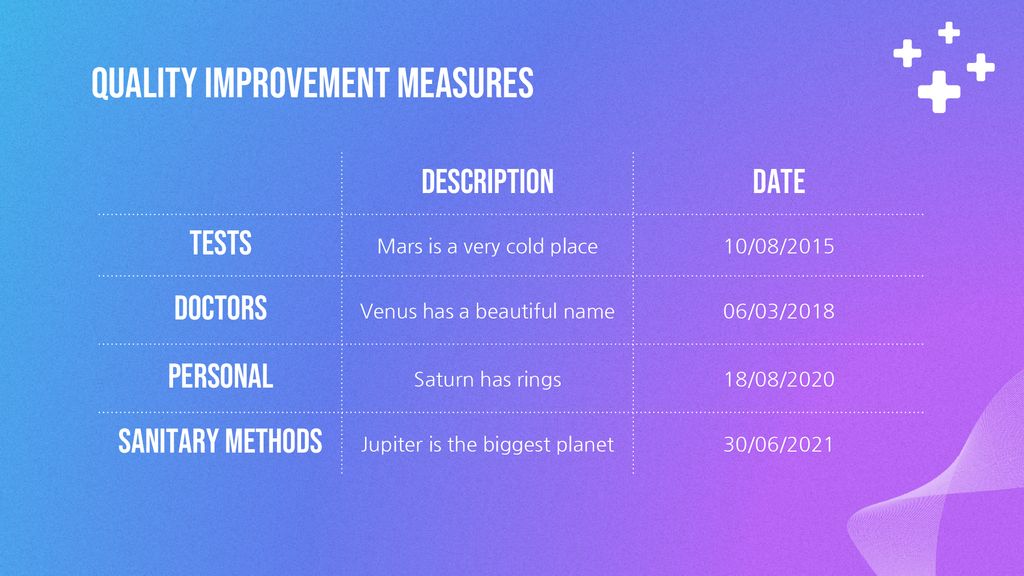 QUALITY IMPROVEMENT MEASURES

| | DESCRIPTION | DATE |
|---|---|---|
| TESTS | Mars is a very cold place | 10/08/2015 |
| DOCTORS | Venus has a beautiful name | 06/03/2018 |
| PERSONAL | Saturn has rings | 18/08/2020 |
| SANITARY METHODS | Jupiter is the biggest planet | 30/06/2021 |